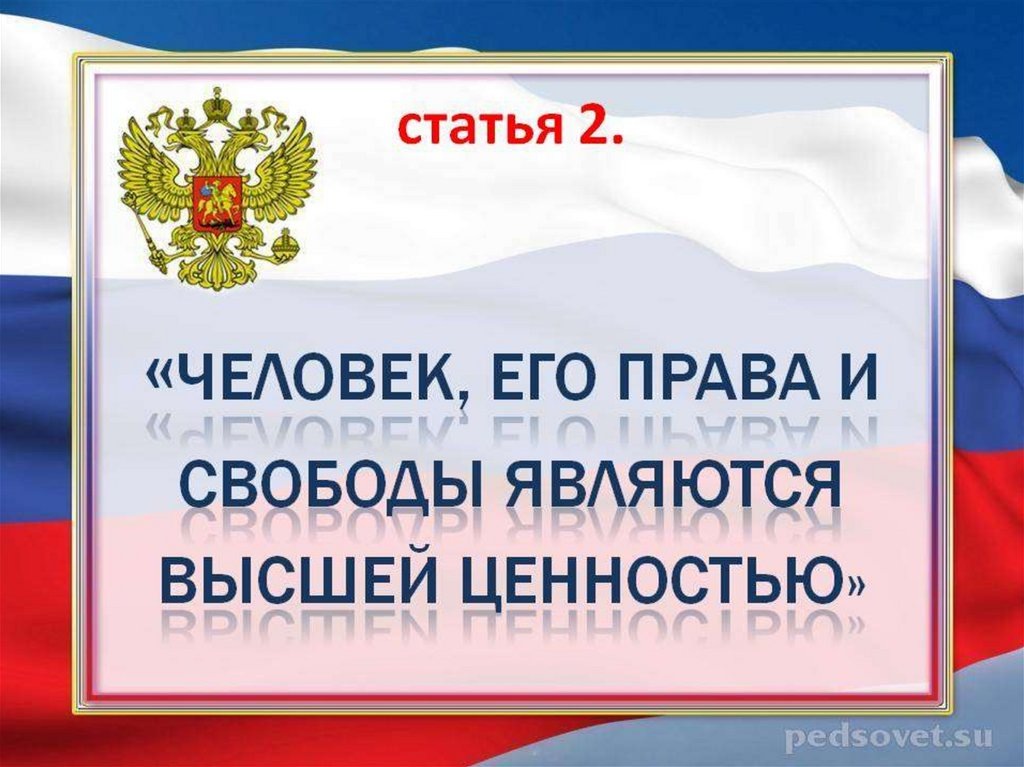 статья 2.

«ЧЕЛОВЕК, ЕГО ПРАВА И СВОБОДЫ ЯВЛЯЮТСЯ ВЫСШЕЙ ЦЕННОСТЬЮ»

pedsovet.su